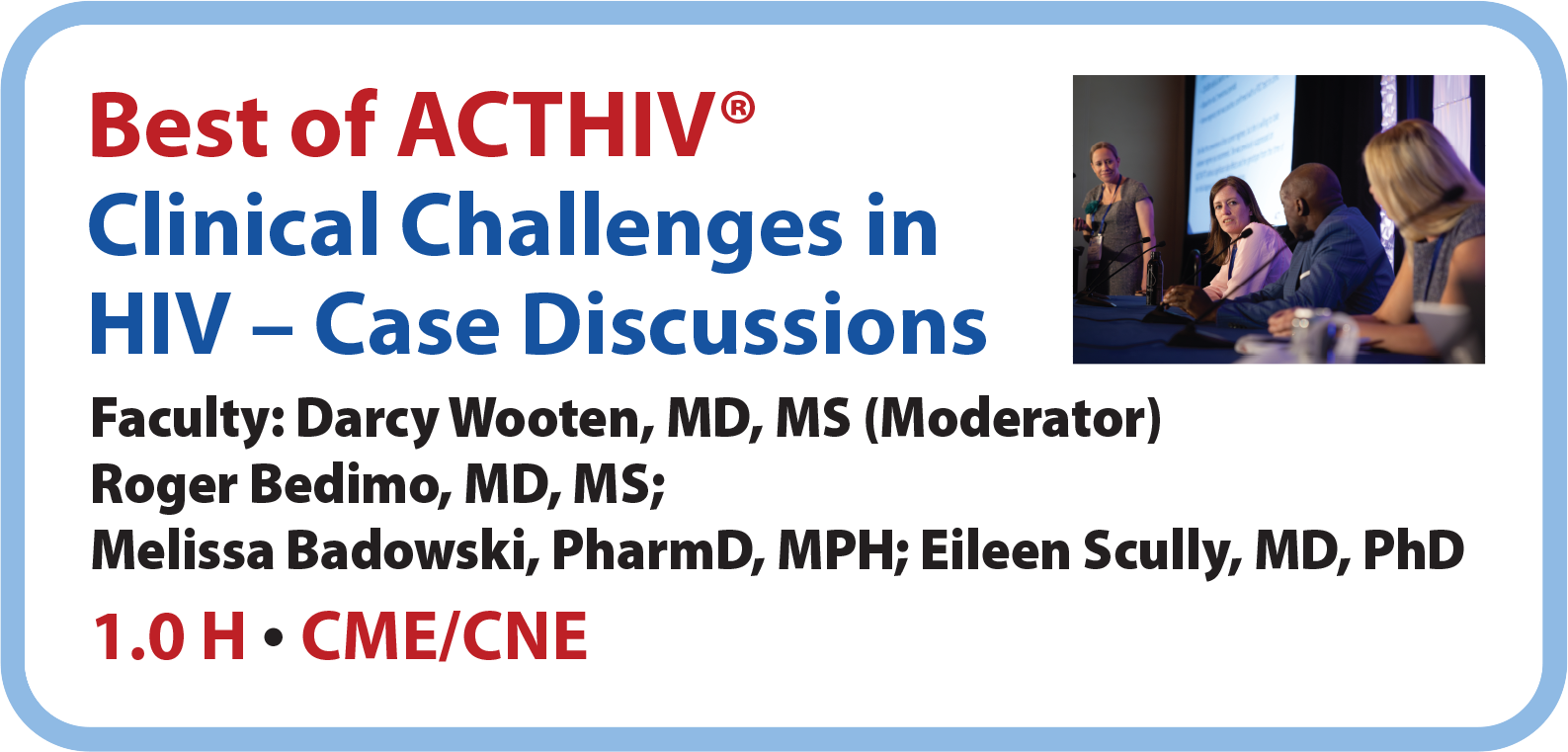 Best of ACTHIV®
Clinical Challenges in HIV – Case Discussions

Faculty: Darcy Wooten, MD, MS (Moderator)
Roger Bedimo, MD, MS;
Melissa Badowski, PharmD, MPH; Eileen Scully, MD, PhD

1.0 H • CME/CNE